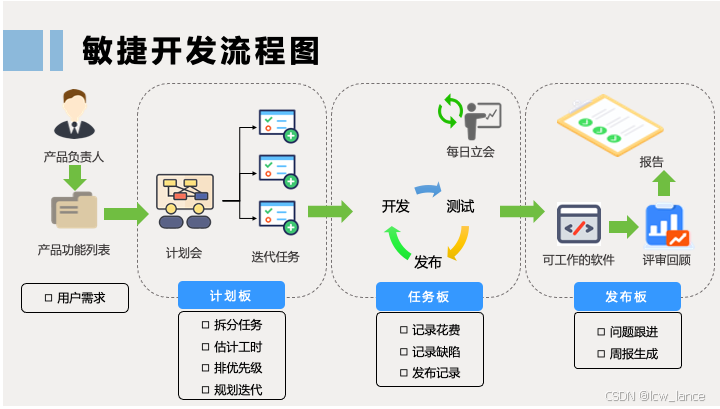 敏捷开发流程图

产品负责人

产品功能列表

□ 用户需求

计划会

迭代任务

计划板

□ 拆分任务
□ 估计工时
□ 排优先级
□ 规划迭代

每日立会

开发

测试

发布

任务板

□ 记录花费
□ 记录缺陷
□ 发布记录

报告

可工作的软件

评审回顾

发布板

□ 问题跟进
□ 周报生成

CSDN @lcw_lance